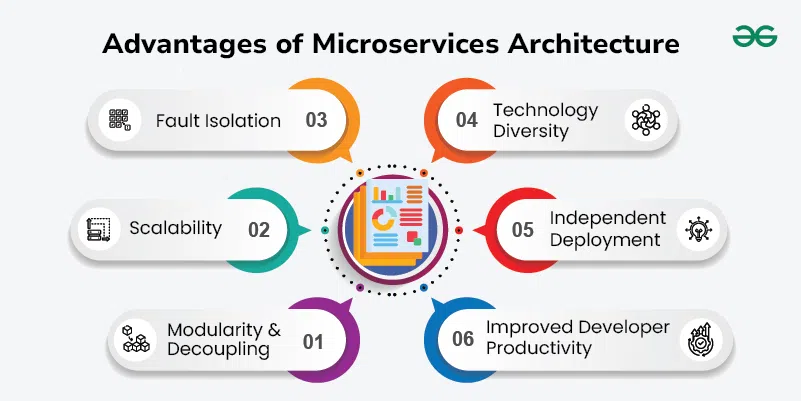 Advantages of Microservices Architecture

Fault Isolation 03

04 Technology Diversity

Scalability 02

05 Independent Deployment

Modularity & Decoupling 01

06 Improved Developer Productivity